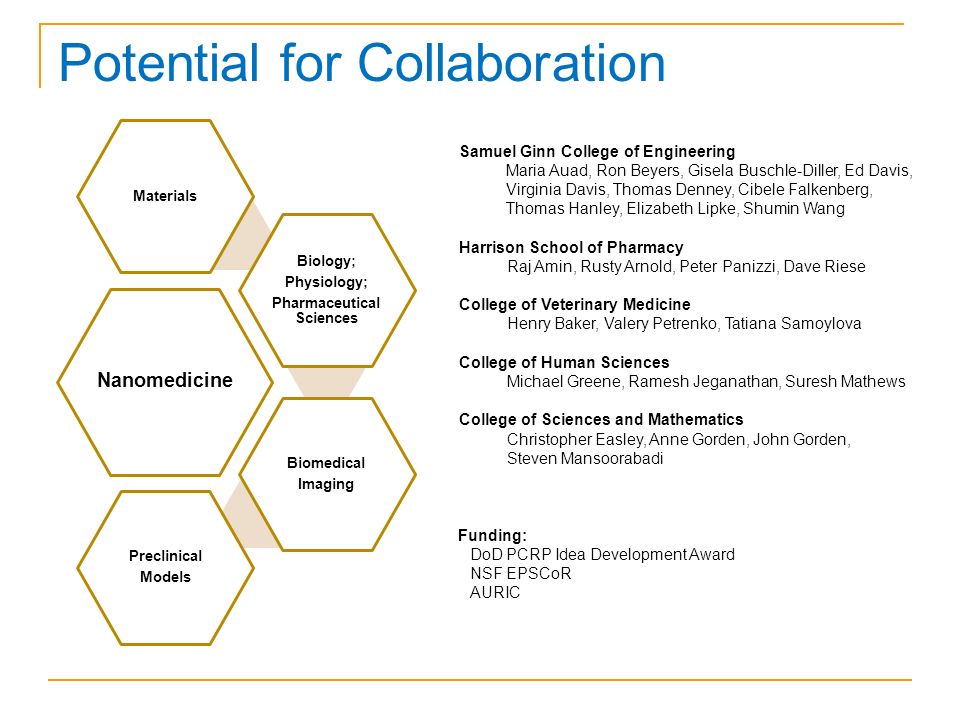 Potential for Collaboration

Materials

Biology; Physiology; Pharmaceutical Sciences

Nanomedicine

Biomedical Imaging

Preclinical Models

Samuel Ginn College of Engineering
Maria Auad, Ron Beyers, Gisela Buschle-Diller, Ed Davis, Virginia Davis, Thomas Denney, Cibele Falkenberg, Thomas Hanley, Elizabeth Lipke, Shumin Wang

Harrison School of Pharmacy
Raj Amin, Rusty Arnold, Peter Panizzi, Dave Riese

College of Veterinary Medicine
Henry Baker, Valery Petrenko, Tatiana Samoylova

College of Human Sciences
Michael Greene, Ramesh Jeganathan, Suresh Mathews

College of Sciences and Mathematics
Christopher Easley, Anne Gorden, John Gorden, Steven Mansoorabadi

Funding:
DoD PCRP Idea Development Award
NSF EPSCoR
AURIC